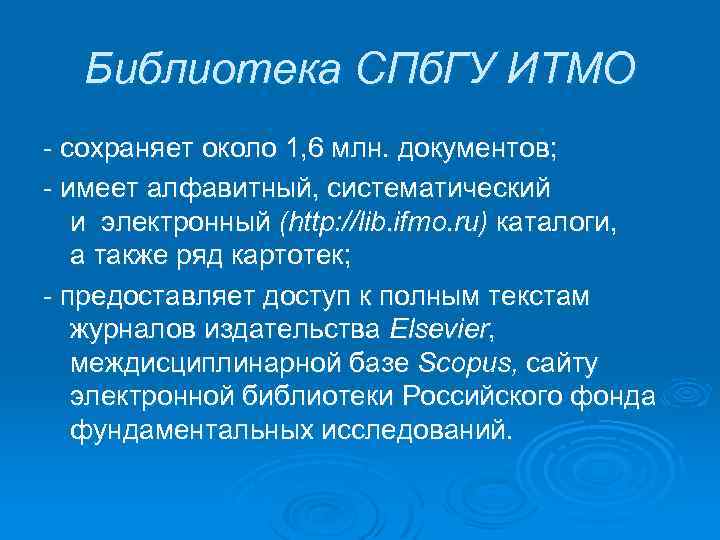 Библиотека СПбГУ ИТМО

- сохраняет около 1,6 млн. документов;

- имеет алфавитный, систематический и электронный (http://lib.ifmo.ru) каталоги, а также ряд картотек;

- предоставляет доступ к полным текстам журналов издательства Elsevier, междисциплинарной базе Scopus, сайту электронной библиотеки Российского фонда фундаментальных исследований.